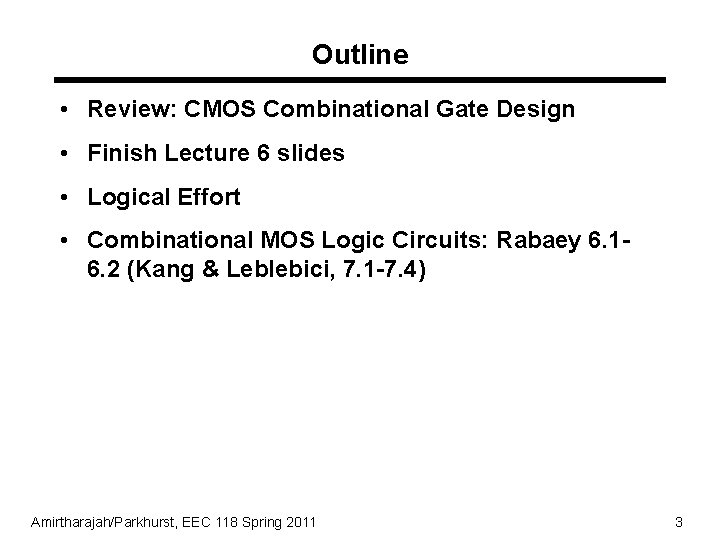 Outline

• Review: CMOS Combinational Gate Design

• Finish Lecture 6 slides

• Logical Effort

• Combinational MOS Logic Circuits: Rabaey 6.1-6.2 (Kang & Leblebici, 7.1-7.4)

Amirtharajah/Parkhurst, EEC 118 Spring 2011

3